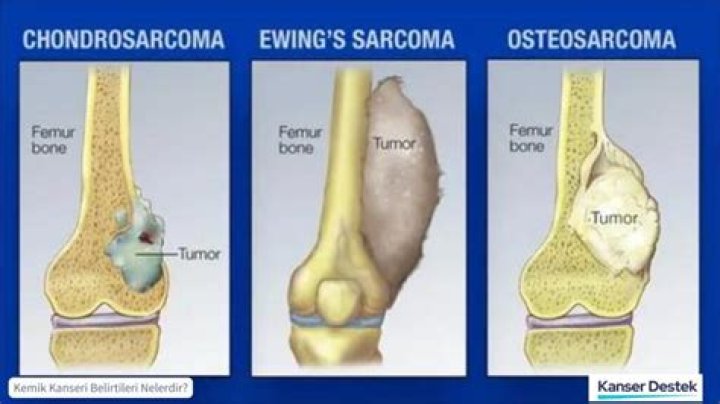 CHONDROSARCOMA

Femur bone

Tumor

EWING'S SARCOMA

Femur bone

Tumor

OSTEOSARCOMA

Femur bone

Tumor

Kemik Kanseri Belirtileri Nelerdir?

Kanser Destek